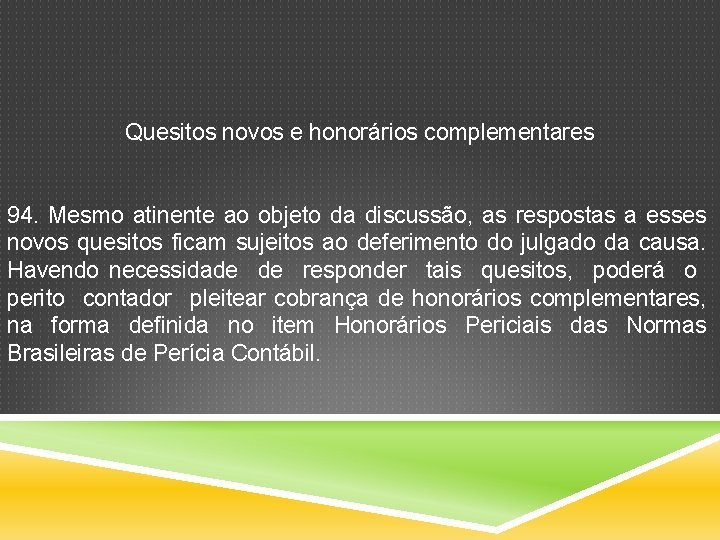 Quesitos novos e honorários complementares

94. Mesmo atinente ao objeto da discussão, as respostas a esses novos quesitos ficam sujeitos ao deferimento do julgado da causa. Havendo necessidade de responder tais quesitos, poderá o perito contador pleitear cobrança de honorários complementares, na forma definida no item Honorários Periciais das Normas Brasileiras de Perícia Contábil.